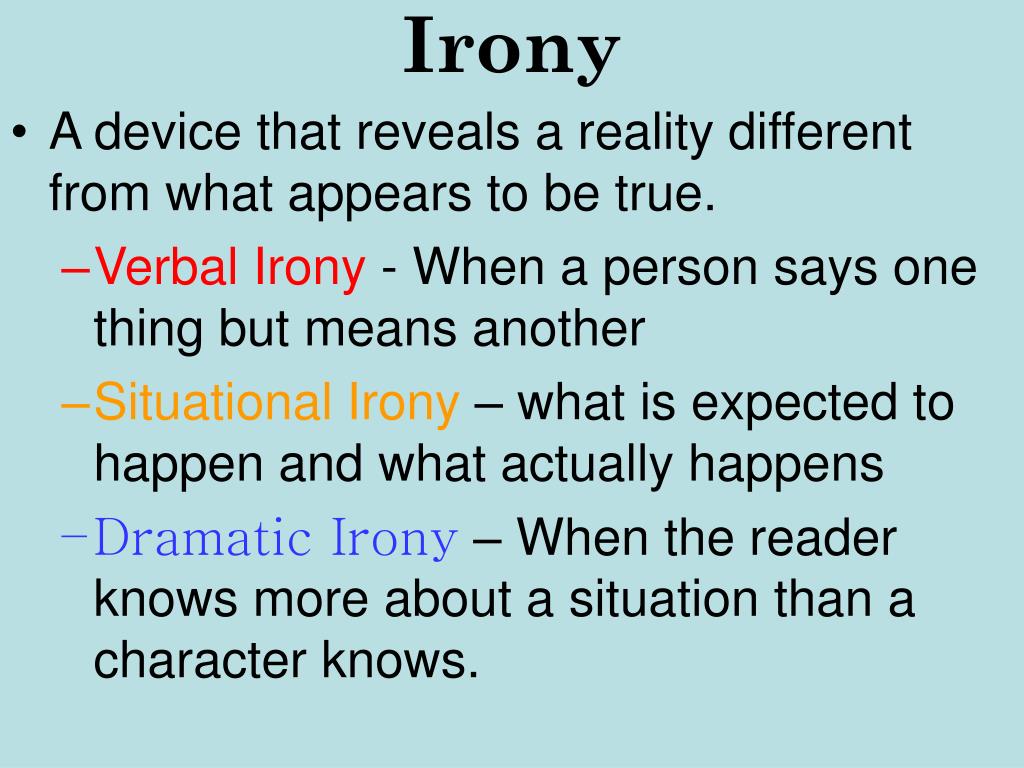 Irony

• A device that reveals a reality different from what appears to be true.

–Verbal Irony - When a person says one thing but means another

–Situational Irony – what is expected to happen and what actually happens

–Dramatic Irony – When the reader knows more about a situation than a character knows.